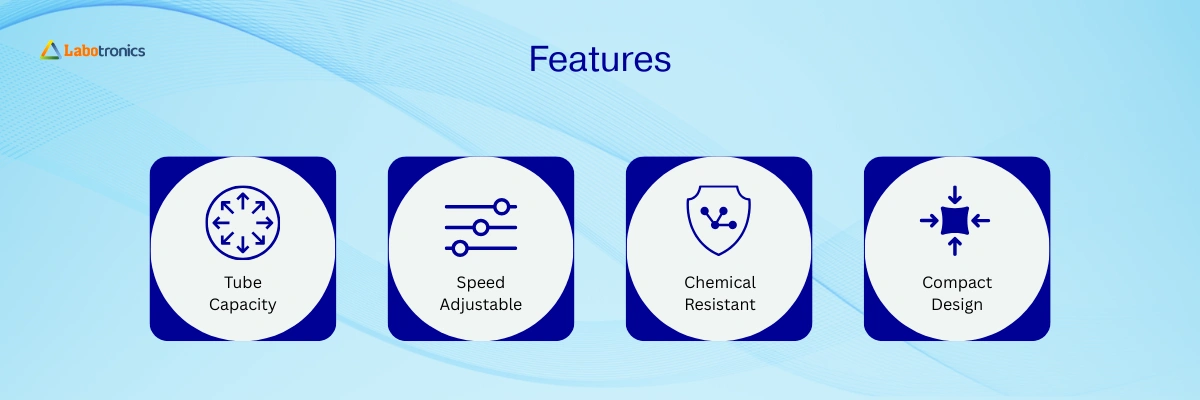 Labotronics

Features

Tube Capacity

Speed Adjustable

Chemical Resistant

Compact Design